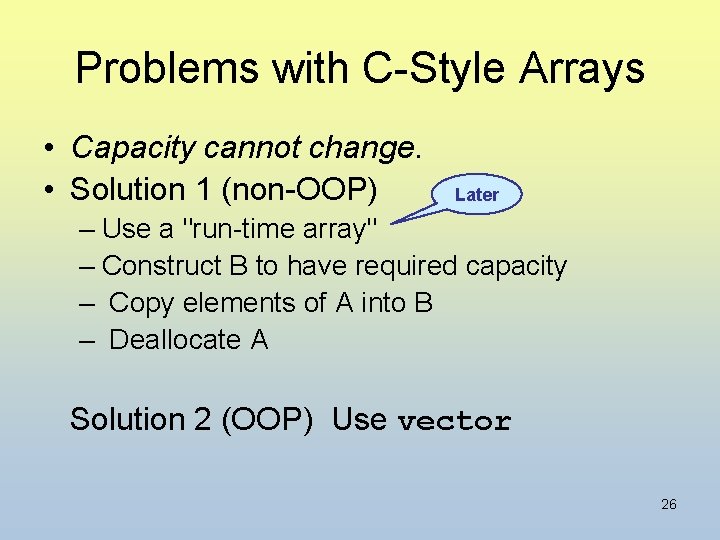 Problems with C-Style Arrays

• Capacity cannot change.
• Solution 1 (non-OOP)

Later

– Use a "run-time array"
– Construct B to have required capacity
– Copy elements of A into B
– Deallocate A

Solution 2 (OOP) Use vector

26